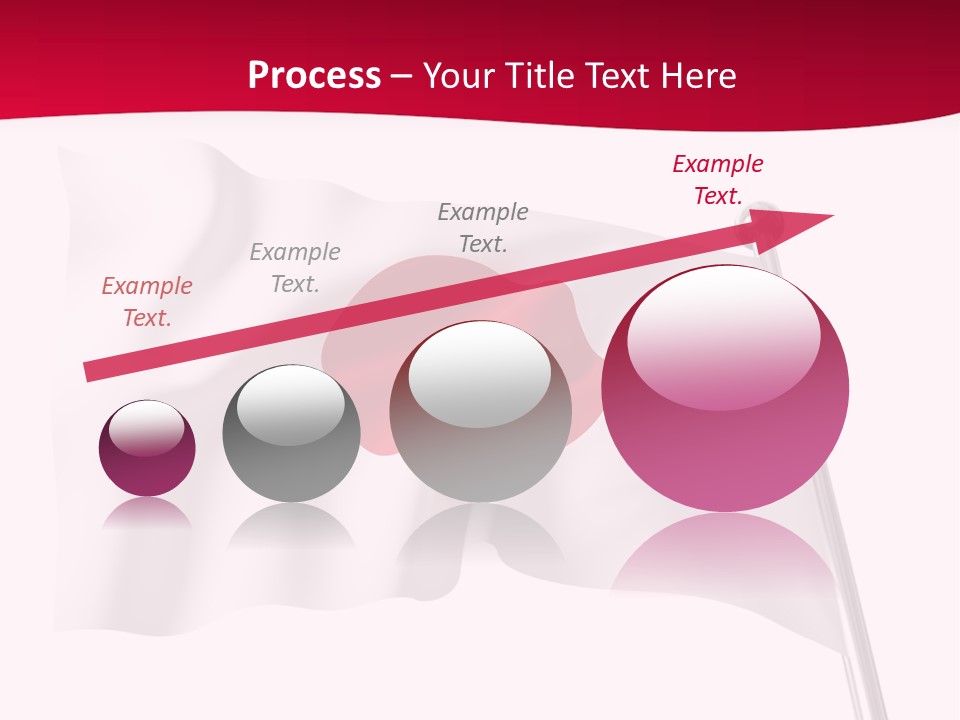 Process – Your Title Text Here

Example Text.

Example Text.

Example Text.

Example Text.